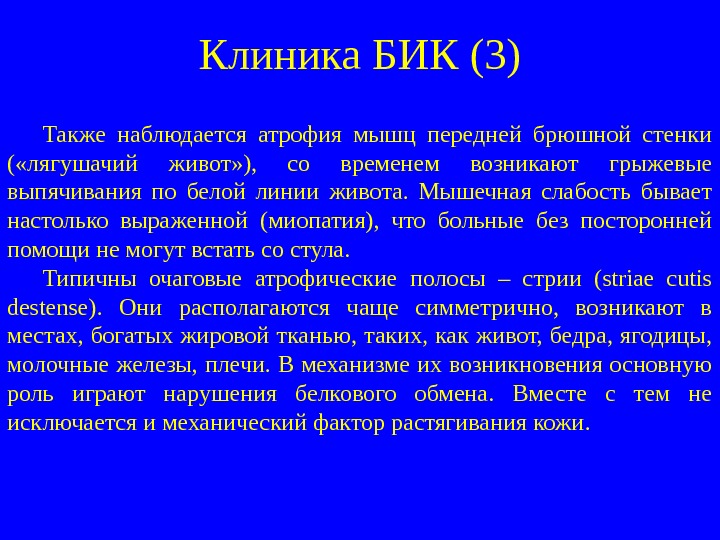 Клиника БИК (3)

Также наблюдается атрофия мышц передней брюшной стенки («лягушачий живот»), со временем возникают грыжевые выпячивания по белой линии живота. Мышечная слабость бывает настолько выраженной (миопатия), что больные без посторонней помощи не могут встать со стула.

Типичны очаговые атрофические полосы – стрии (striae cutis destense). Они располагаются чаще симметрично, возникают в местах, богатых жировой тканью, таких, как живот, бедра, ягодицы, молочные железы, плечи. В механизме их возникновения основную роль играют нарушения белкового обмена. Вместе с тем не исключается и механический фактор растягивания кожи.